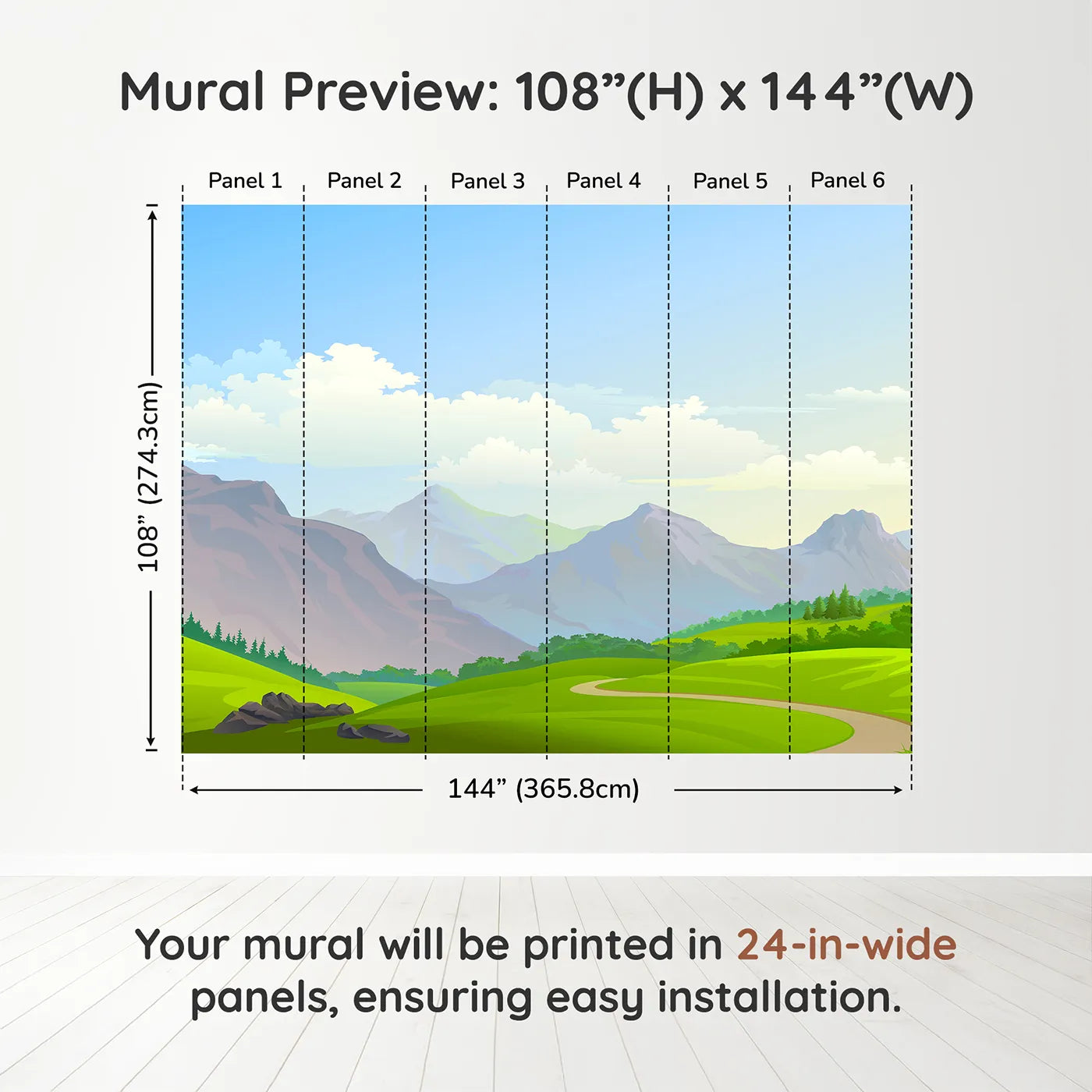 Mural Preview: 108”(H) x 144”(W)

Panel 1 Panel 2 Panel 3 Panel 4 Panel 5 Panel 6

108” (274.3cm)

144” (365.8cm)

Your mural will be printed in 24-in-wide panels, ensuring easy installation.